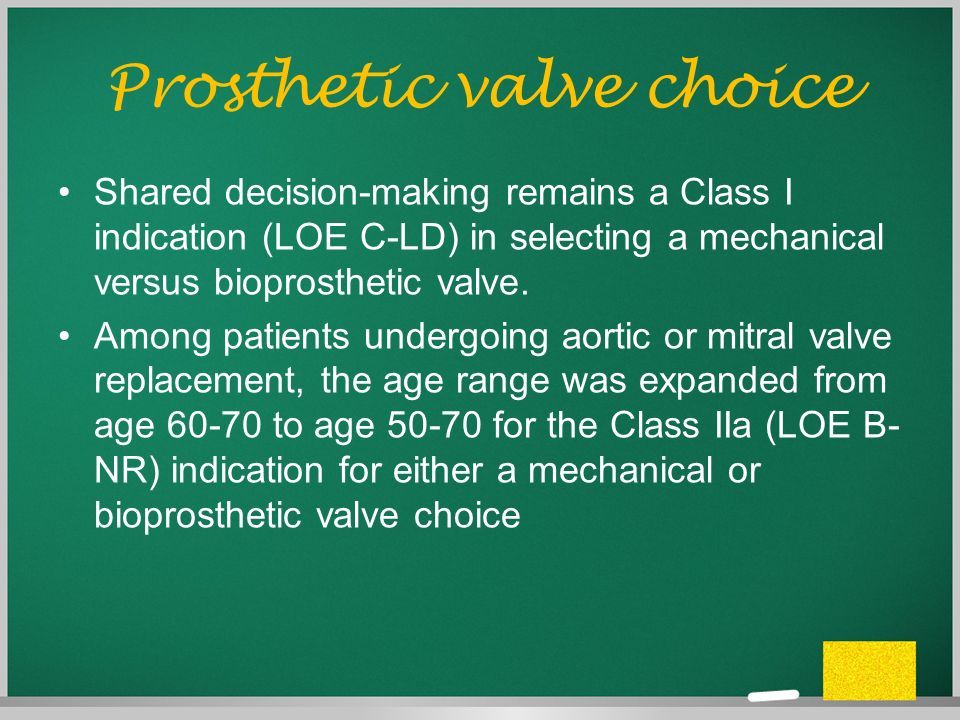 Prosthetic valve choice

• Shared decision-making remains a Class I indication (LOE C-LD) in selecting a mechanical versus bioprosthetic valve.

• Among patients undergoing aortic or mitral valve replacement, the age range was expanded from age 60-70 to age 50-70 for the Class IIa (LOE B-NR) indication for either a mechanical or bioprosthetic valve choice